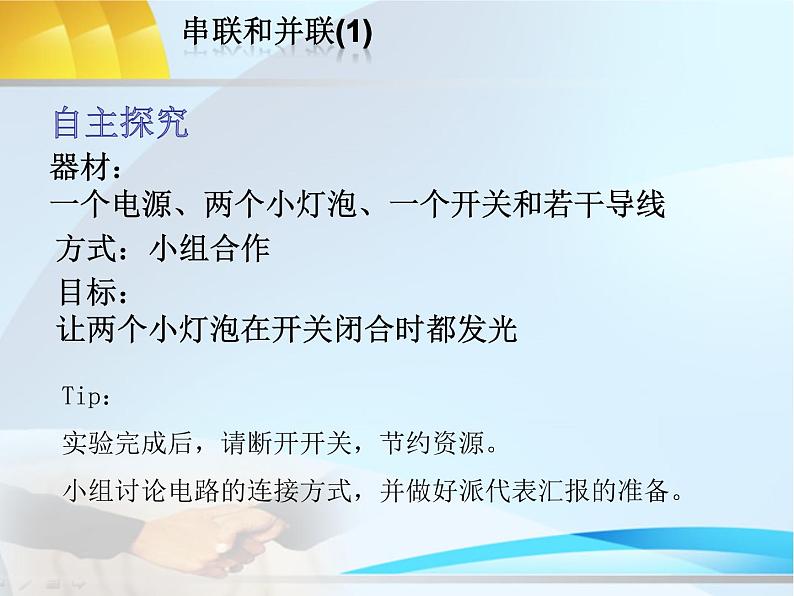 串联和并联(1)

自主探究

器材：
一个电源、两个小灯泡、一个开关和若干导线

方式：小组合作

目标：
让两个小灯泡在开关闭合时都发光

Tip：

实验完成后，请断开开关，节约资源。

小组讨论电路的连接方式，并做好派代表汇报的准备。